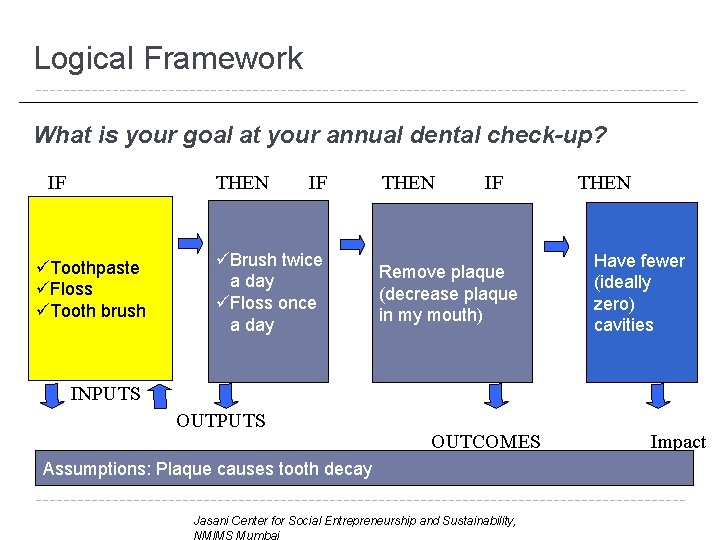 Logical Framework

What is your goal at your annual dental check-up?

IF

THEN IF

THEN IF

THEN

✓Toothpaste
✓Floss
✓Tooth brush

✓Brush twice a day
✓Floss once a day

Remove plaque (decrease plaque in my mouth)

Have fewer (ideally zero) cavities

INPUTS

OUTPUTS

OUTCOMES

Impact

Assumptions: Plaque causes tooth decay

Jasani Center for Social Entrepreneurship and Sustainability, NMIMS Mumbai